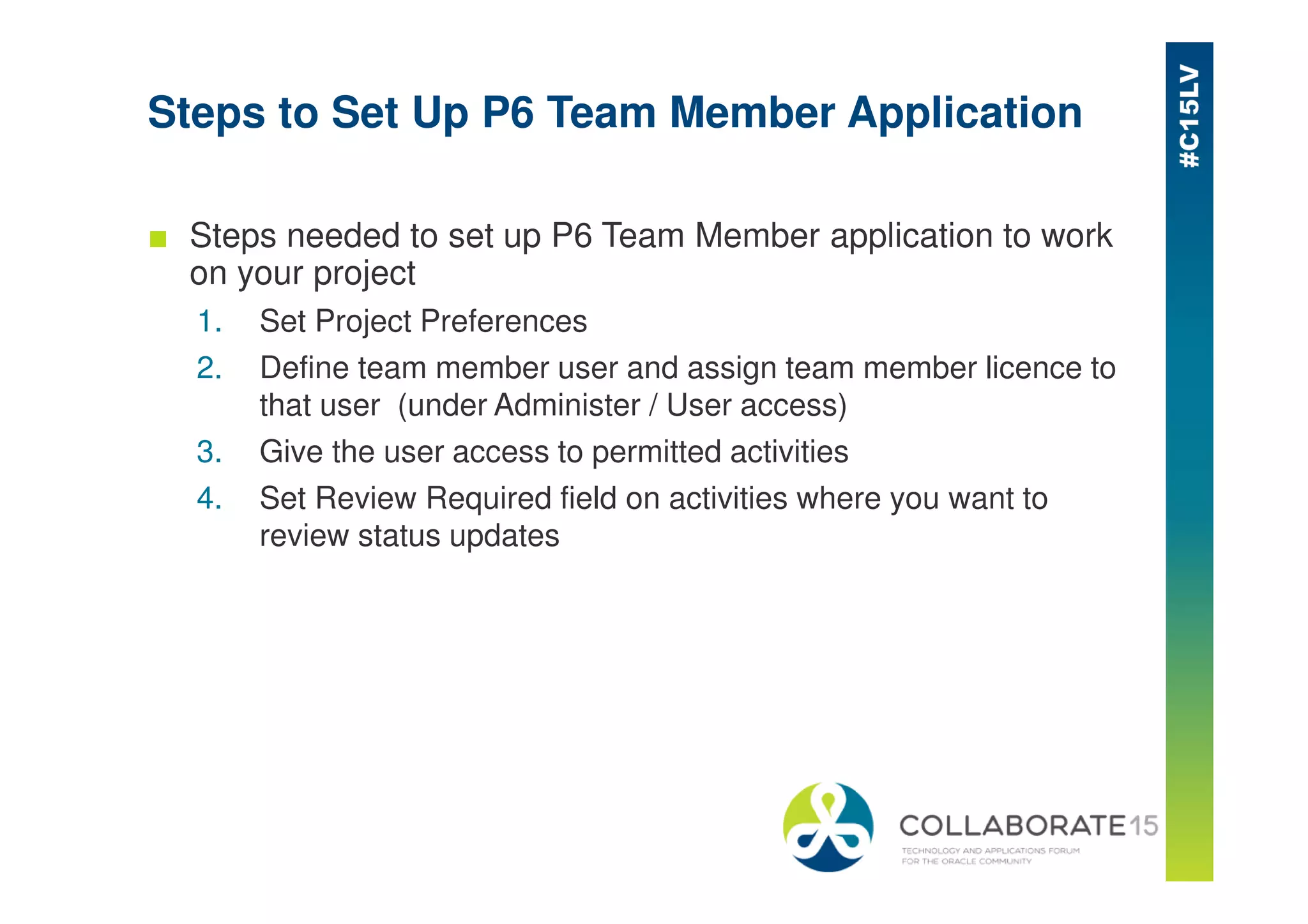 Steps to Set Up P6 Team Member Application

#C15LV

Steps needed to set up P6 Team Member application to work on your project

1. Set Project Preferences
2. Define team member user and assign team member licence to that user (under Administer / User access)
3. Give the user access to permitted activities
4. Set Review Required field on activities where you want to review status updates

COLLABORATE15
TECHNOLOGY AND APPLICATIONS FORUM FOR THE ORACLE COMMUNITY